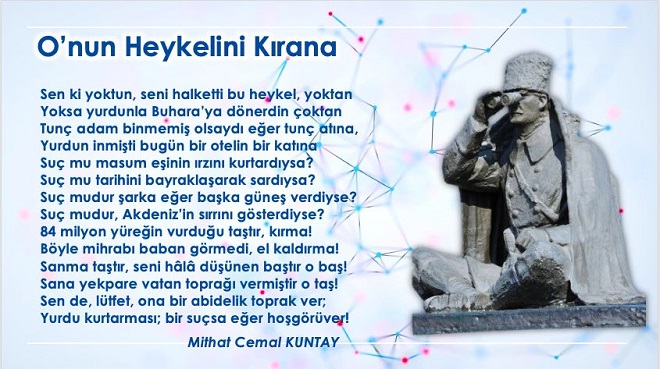 O’nun Heykelini Kırana

Sen ki yoktun, seni halketti bu heykel, yoktan
Yoksa yurdunla Buhara’ya dönerdin çoktan
Tunç adam binmemiş olsaydı eğer tunç atına,
Yurdun inmişti bugün bir otelin bir katına
Suç mu masum eşinin ırzını kurtardıysa?
Suç mu tarihini bayraklaşarak sardıysa?
Suç mudur şarka eğer başka güneş verdiyse?
Suç mudur, Akdeniz’in sırrını gösterdiyse?
84 milyon yüreğin vurduğu taştır, kırma!
Böyle mihrabı baban görmedi, el kaldırma!
Sanma taştır, seni hâlâ düşünen baştır o baş!
Sana yekpare vatan toprağı vermiştir o taş!
Sen de, lütfet, ona bir abidelik toprak ver;
Yurdu kurtarması; bir suçsa eğer hoşgörüver!

Mithat Cemal KUNTAY